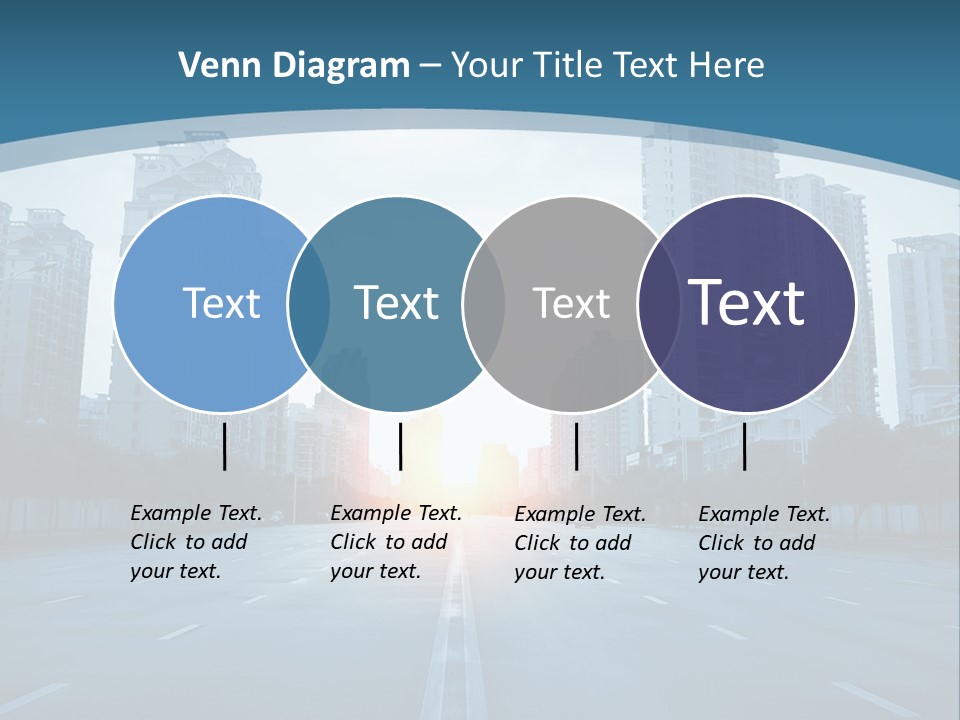 Venn Diagram – Your Title Text Here

Text

Text

Text

Text

Example Text. Click to add your text.

Example Text. Click to add your text.

Example Text. Click to add your text.

Example Text. Click to add your text.